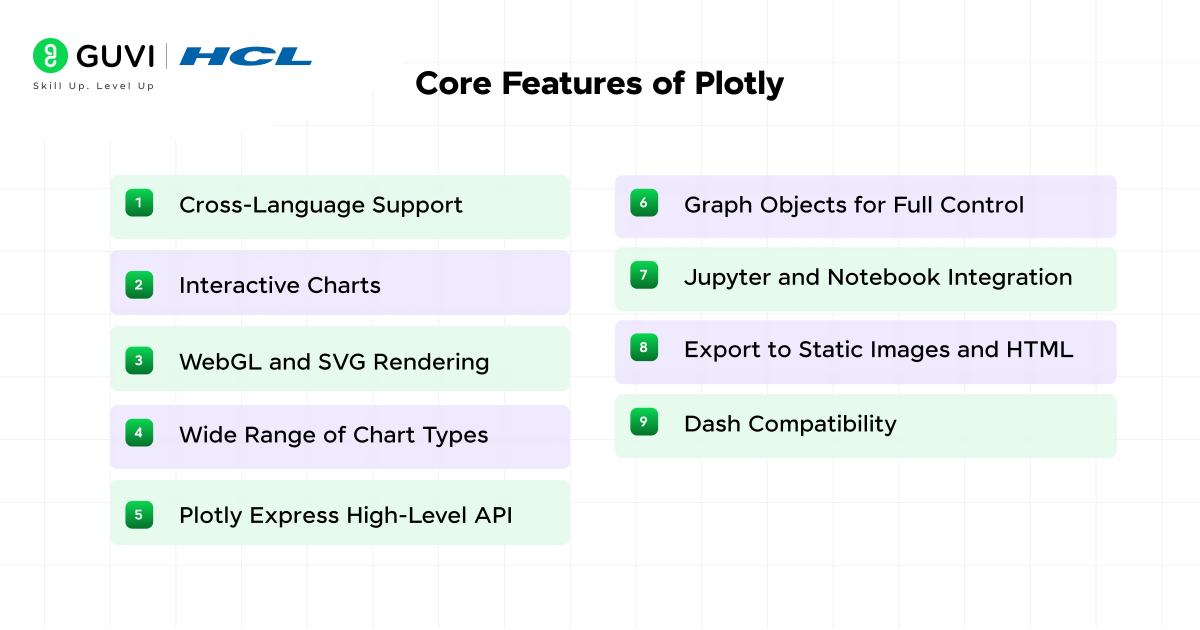 GUVI | HCL
Skill Up. Level Up

Core Features of Plotly

1 Cross-Language Support

2 Interactive Charts

3 WebGL and SVG Rendering

4 Wide Range of Chart Types

5 Plotly Express High-Level API

6 Graph Objects for Full Control

7 Jupyter and Notebook Integration

8 Export to Static Images and HTML

9 Dash Compatibility